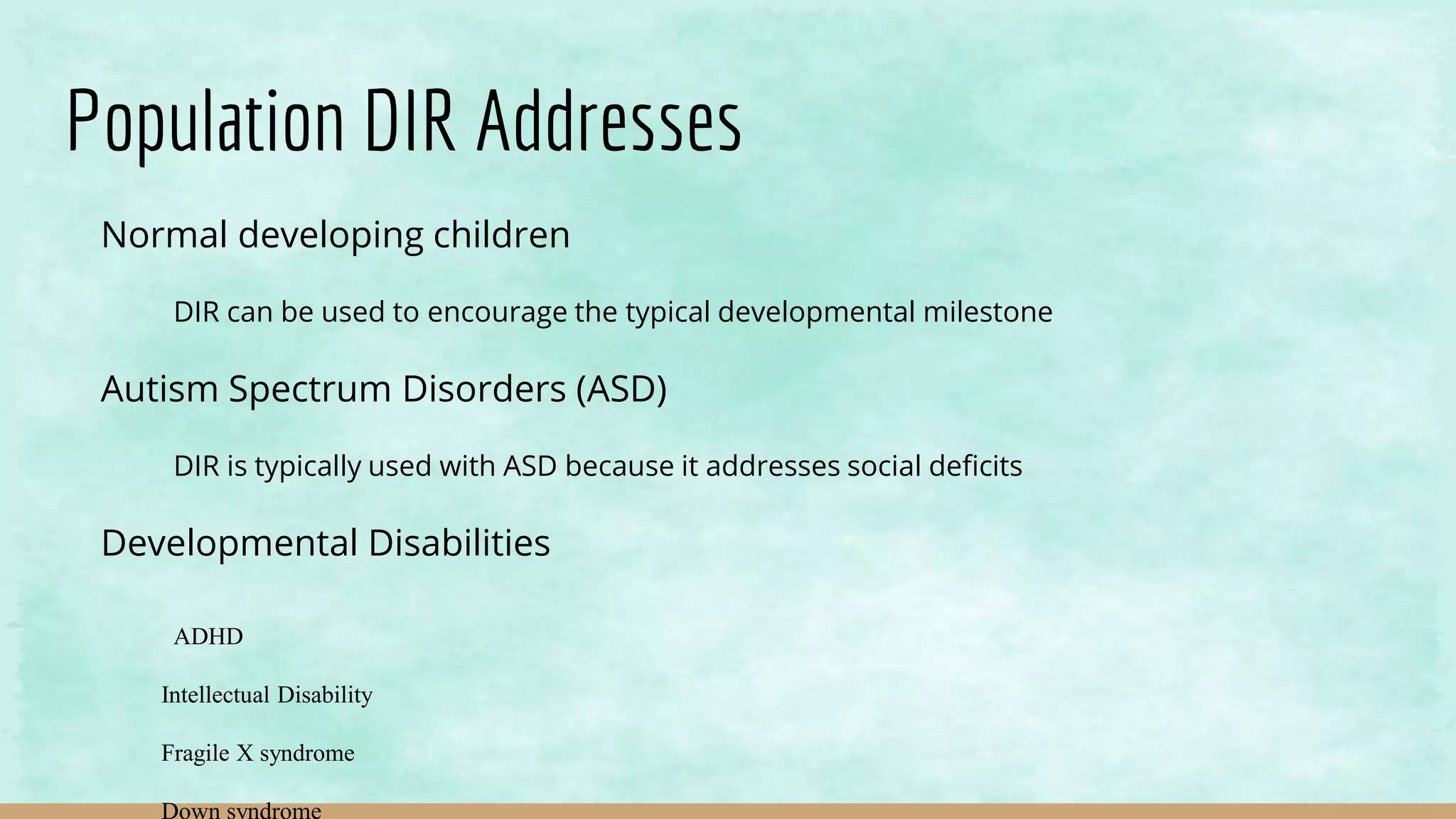 Population DIR Addresses

Normal developing children

DIR can be used to encourage the typical developmental milestone

Autism Spectrum Disorders (ASD)

DIR is typically used with ASD because it addresses social deficits

Developmental Disabilities

ADHD

Intellectual Disability

Fragile X syndrome

Down syndrome